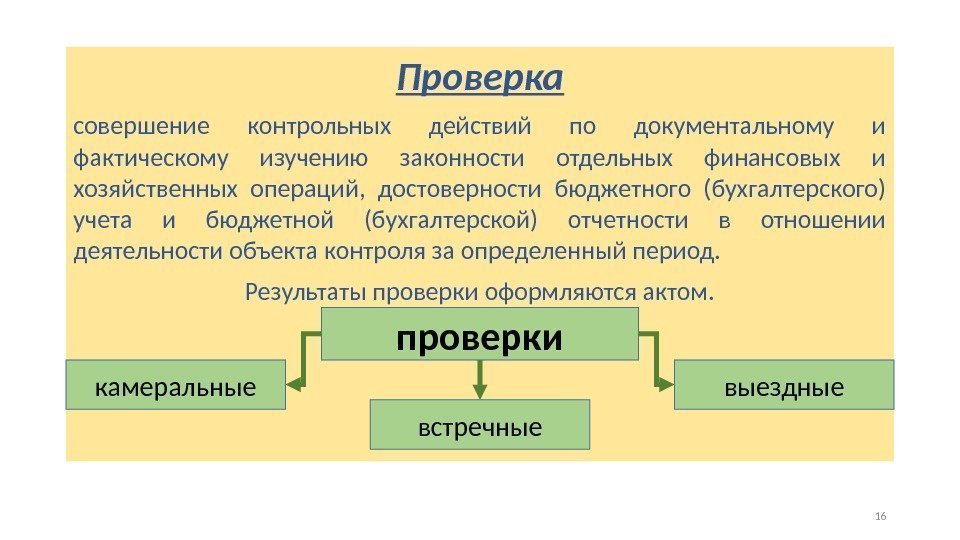 Проверка

совершение контрольных действий по документальному и фактическому изучению законности отдельных финансовых и хозяйственных операций, достоверности бюджетного (бухгалтерского) учета и бюджетной (бухгалтерской) отчетности в отношении деятельности объекта контроля за определенный период.

Результаты проверки оформляются актом.

проверки

камеральные

встречные

выездные

16